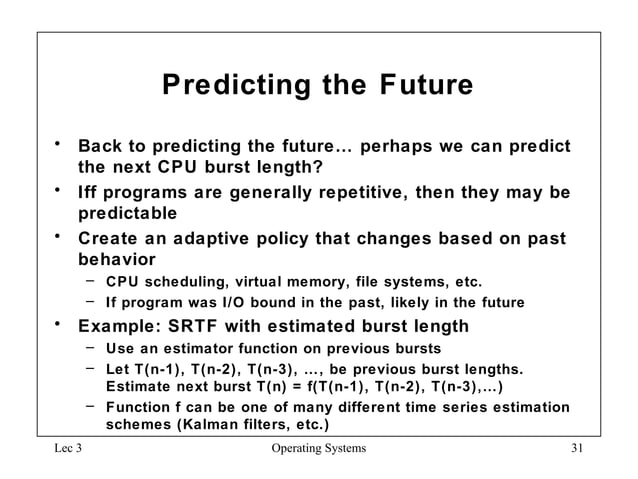 Predicting the Future

• Back to predicting the future… perhaps we can predict the next CPU burst length?
• Iff programs are generally repetitive, then they may be predictable
• Create an adaptive policy that changes based on past behavior
  – CPU scheduling, virtual memory, file systems, etc.
  – If program was I/O bound in the past, likely in the future
• Example: SRTF with estimated burst length
  – Use an estimator function on previous bursts
  – Let T(n-1), T(n-2), T(n-3), …, be previous burst lengths. Estimate next burst T(n) = f(T(n-1), T(n-2), T(n-3),…)
  – Function f can be one of many different time series estimation schemes (Kalman filters, etc.)

Lec 3
Operating Systems
31